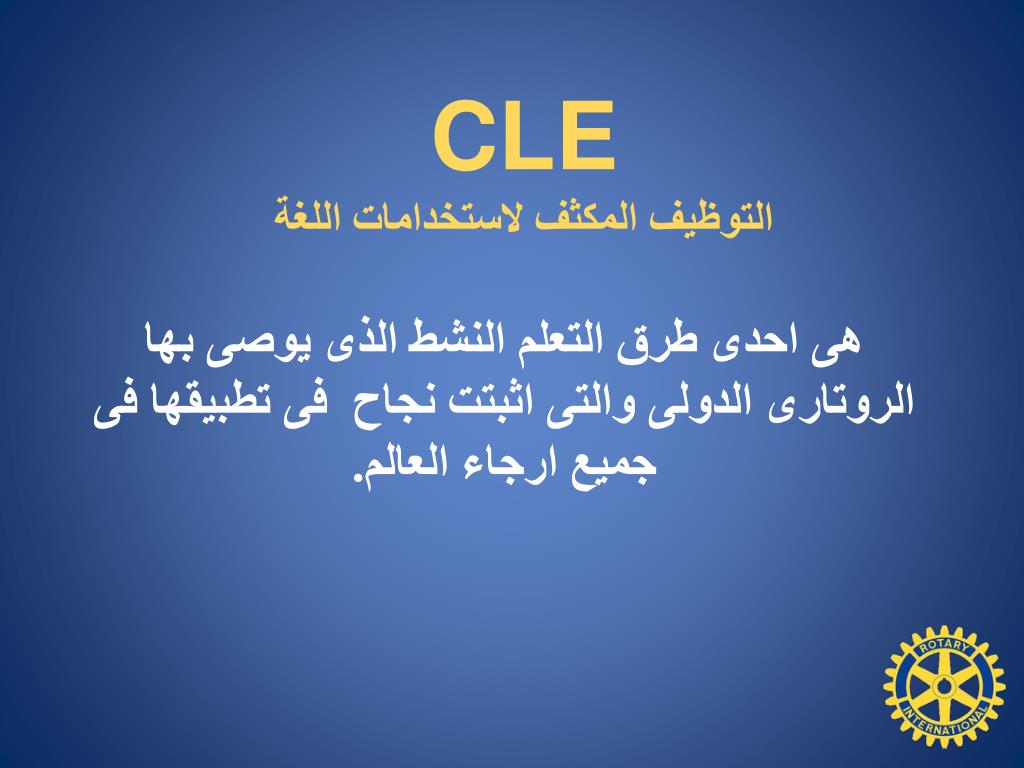 CLE
التوظيف المكثف لاستخدامات اللغة

هى احدى طرق التعلم النشط الذى يوصى بها الروتارى الدولى والتى اثبتت نجاح فى تطبيقها فى جميع ارجاء العالم.

ROTARY INTERNATIONAL